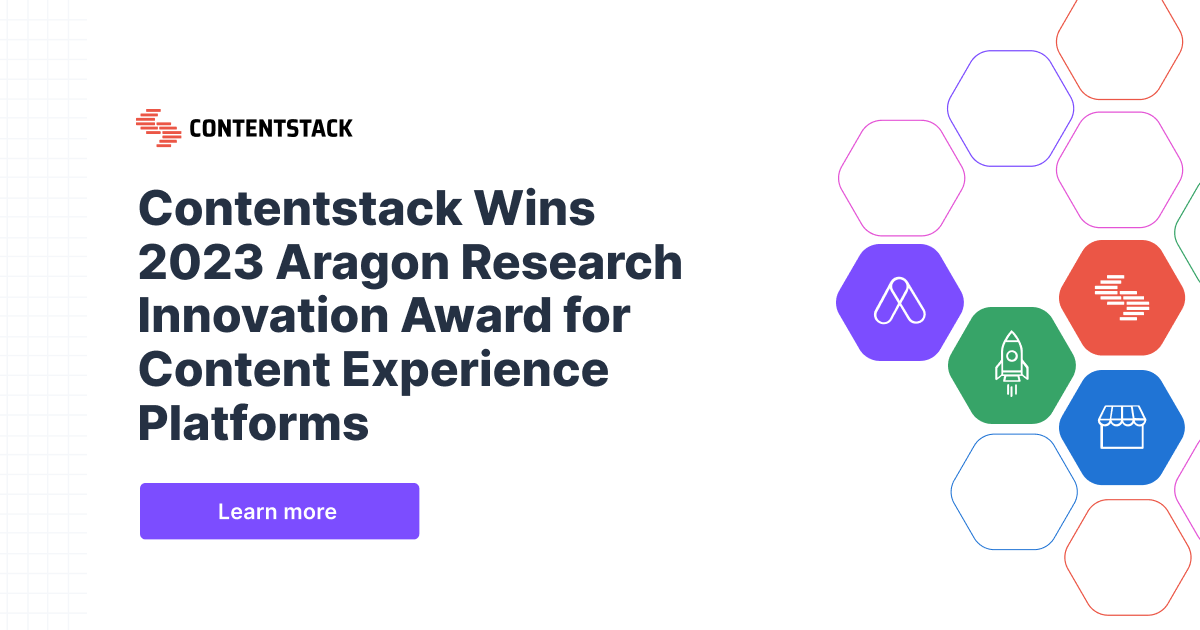 CONTENTSTACK

Contentstack Wins 2023 Aragon Research Innovation Award for Content Experience Platforms

Learn more